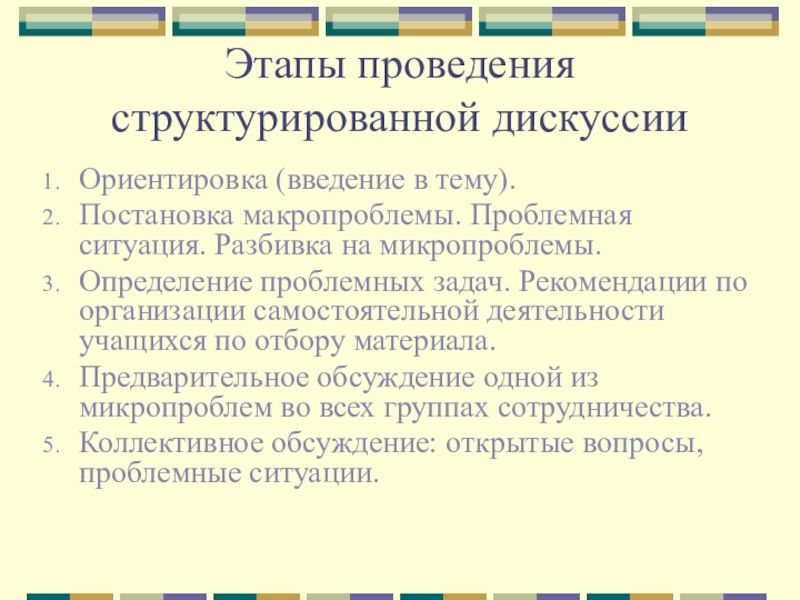 Этапы проведения структурированной дискуссии

1. Ориентировка (введение в тему).
2. Постановка макропроблемы. Проблемная ситуация. Разбивка на микропроблемы.
3. Определение проблемных задач. Рекомендации по организации самостоятельной деятельности учащихся по отбору материала.
4. Предварительное обсуждение одной из микропроблем во всех группах сотрудничества.
5. Коллективное обсуждение: открытые вопросы, проблемные ситуации.